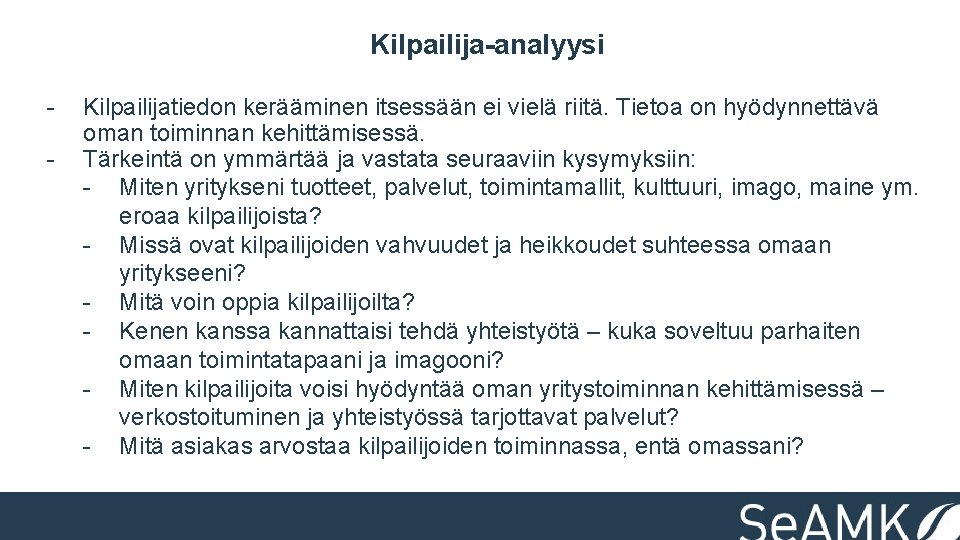 Kilpailija-analyysi

- Kilpailijatiedon kerääminen itsessään ei vielä riitä. Tietoa on hyödynnettävä oman toiminnan kehittämisessä.
- Tärkeintä on ymmärtää ja vastata seuraaviin kysymyksiin:
  - Miten yritykseni tuotteet, palvelut, toimintamallit, kulttuuri, imago, maine ym. eroaa kilpailijoista?
  - Missä ovat kilpailijoiden vahvuudet ja heikkoudet suhteessa omaan yritykseeni?
  - Mitä voin oppia kilpailijoilta?
  - Kenen kanssa kannattaisi tehdä yhteistyötä – kuka soveltuu parhaiten omaan toimintatapaani ja imagooni?
  - Miten kilpailijoita voisi hyödyntää oman yritystoiminnan kehittämisessä – verkostoituminen ja yhteistyössä tarjottavat palvelut?
  - Mitä asiakas arvostaa kilpailijoiden toiminnassa, entä omassani?

SeAMK